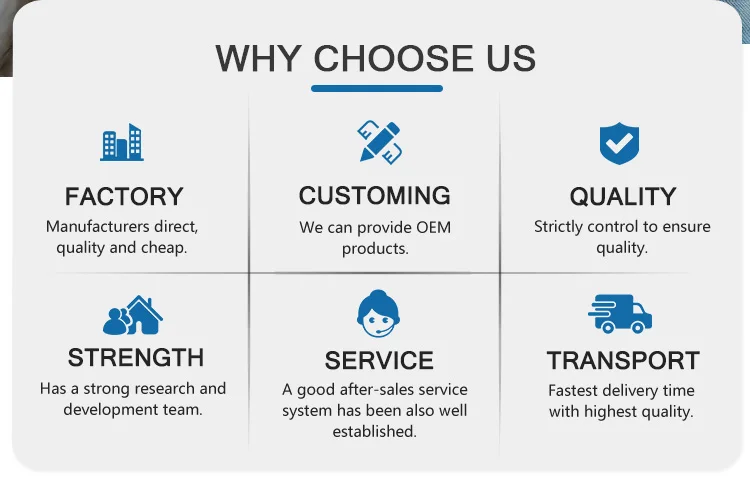 WHY CHOOSE US

FACTORY
Manufacturers direct, quality and cheap.

CUSTOMING
We can provide OEM products.

QUALITY
Strictly control to ensure quality.

STRENGTH
Has a strong research and development team.

SERVICE
A good after-sales service system has been also well established.

TRANSPORT
Fastest delivery time with highest quality.